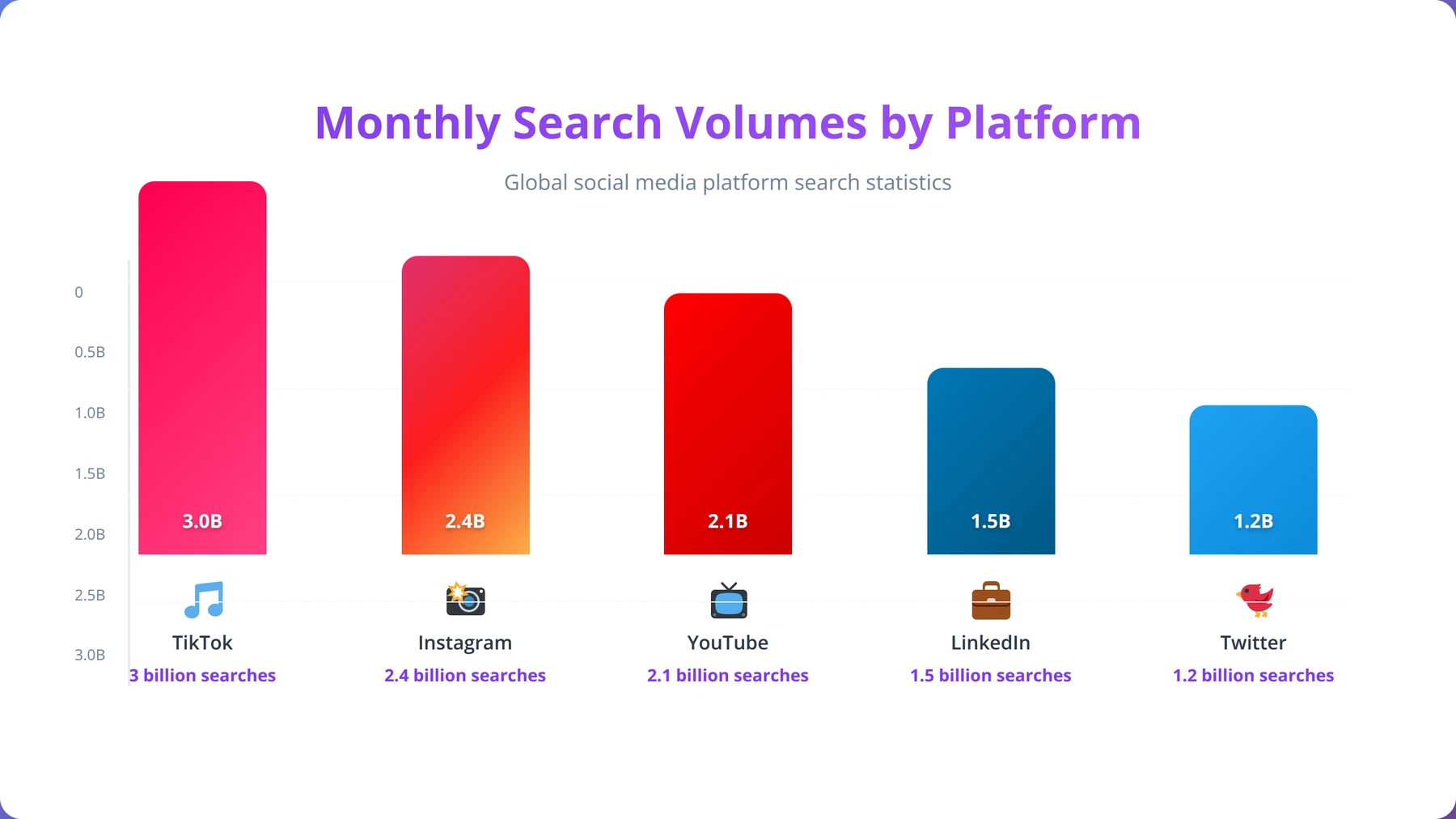 Monthly Search Volumes by Platform

Global social media platform search statistics

0
0.5B
1.0B
1.5B
2.0B
2.5B
3.0B

3.0B
2.4B
2.1B
1.5B
1.2B

TikTok
3 billion searches

Instagram
2.4 billion searches

YouTube
2.1 billion searches

LinkedIn
1.5 billion searches

Twitter
1.2 billion searches